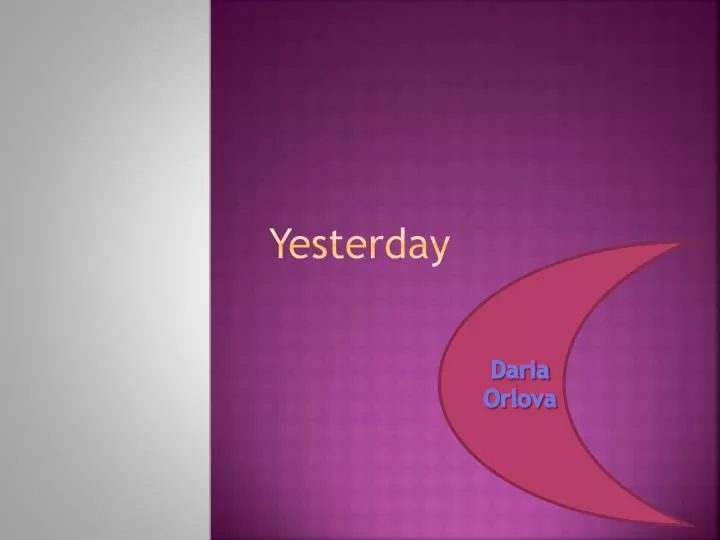 Yesterday

Daria
Orlova